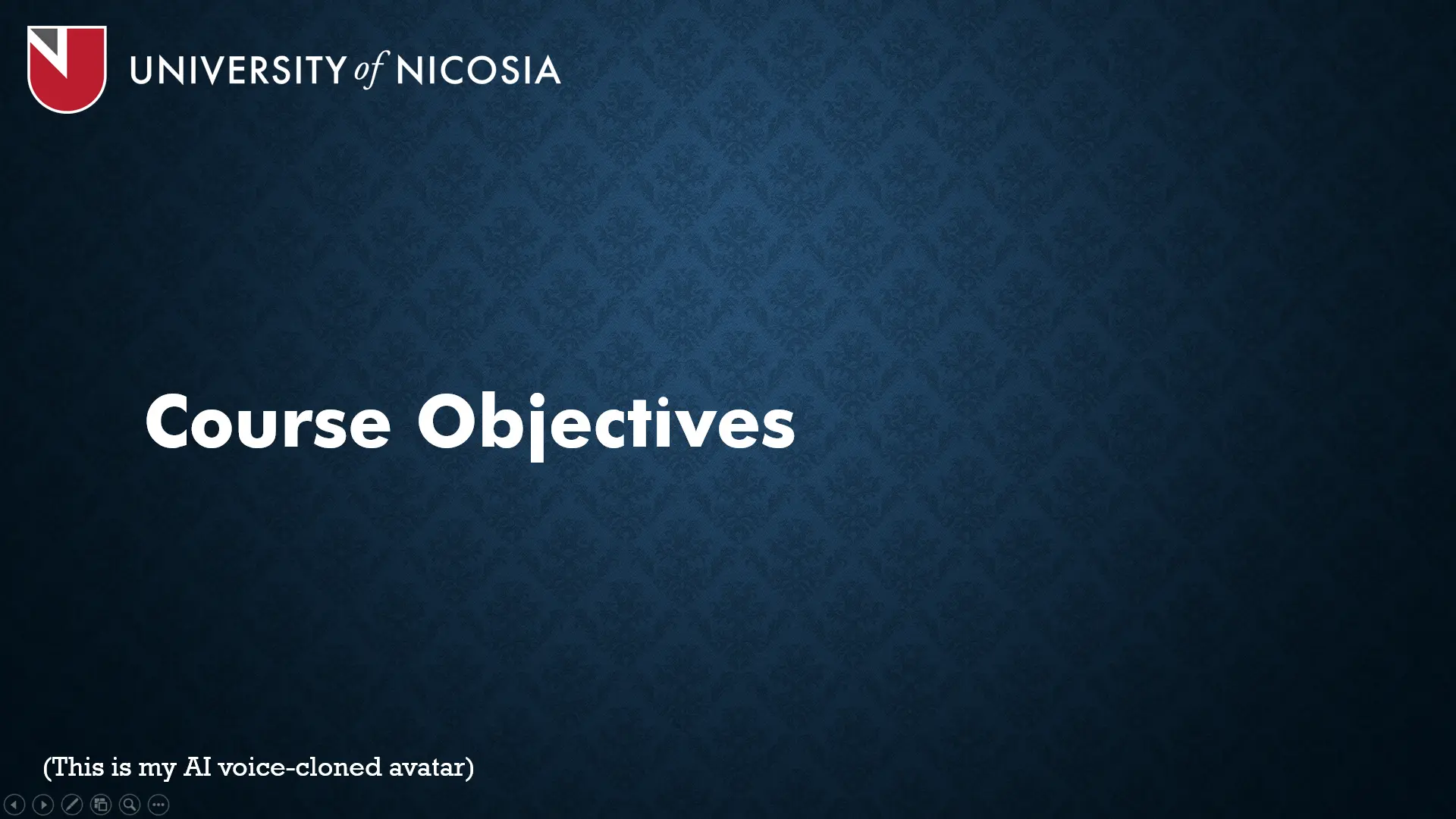 UNIVERSITY of NICOSIA

Course Objectives

(This is my AI voice-cloned avatar)